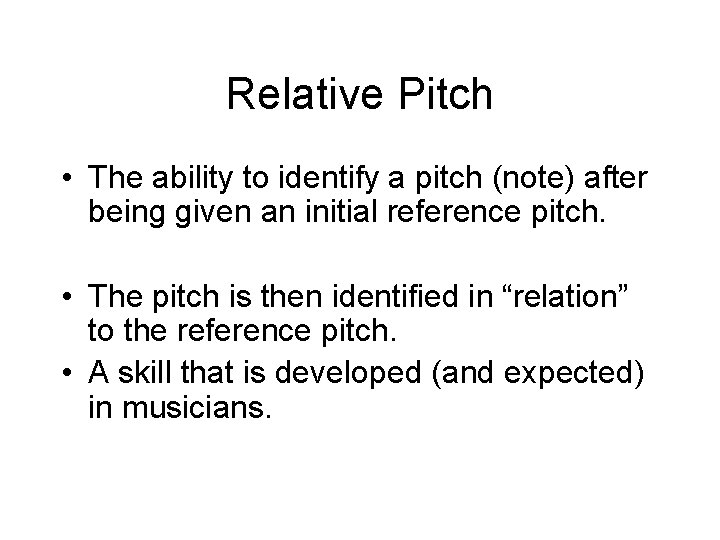 Relative Pitch

• The ability to identify a pitch (note) after being given an initial reference pitch.

• The pitch is then identified in “relation” to the reference pitch.

• A skill that is developed (and expected) in musicians.